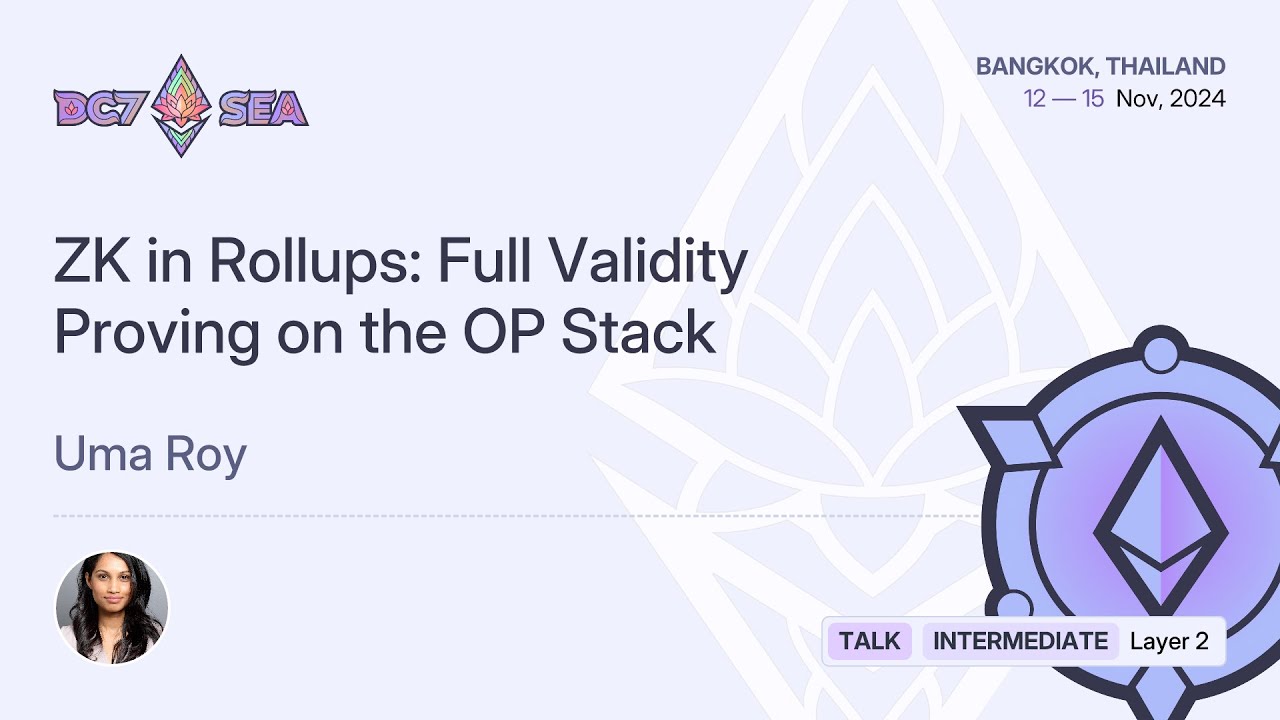 DC7 SEA

BANGKOK, THAILAND
12 — 15 Nov, 2024

ZK in Rollups: Full Validity Proving on the OP Stack

Uma Roy

TALK INTERMEDIATE Layer 2